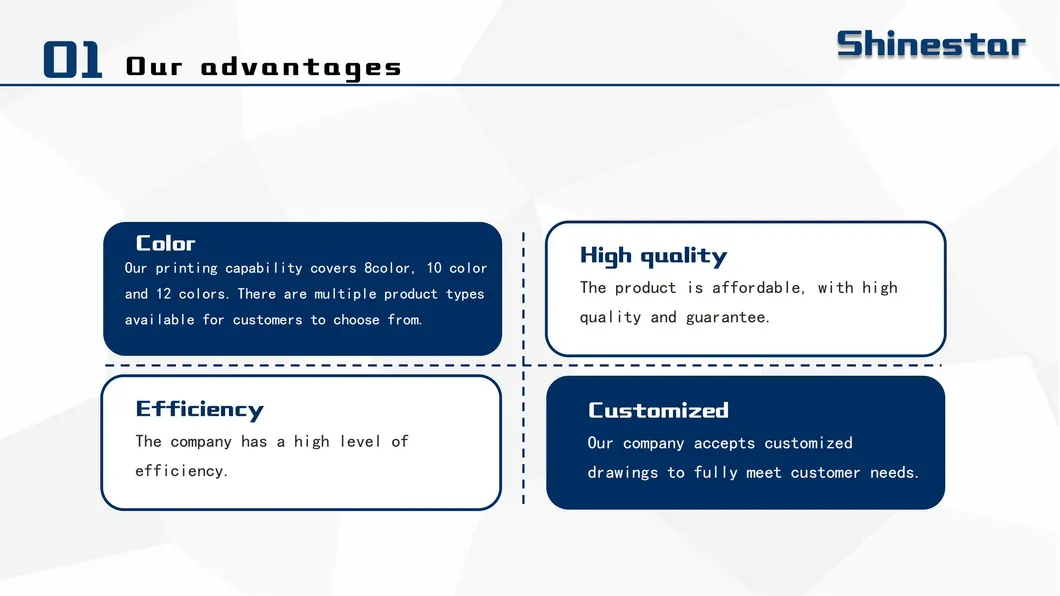 01 Our advantages

Shinestar

Color
Our printing capability covers 8color, 10 color and 12 colors. There are multiple product types available for customers to choose from.

High quality
The product is affordable, with high quality and guarantee.

Efficiency
The company has a high level of efficiency.

Customized
Our company accepts customized drawings to fully meet customer needs.